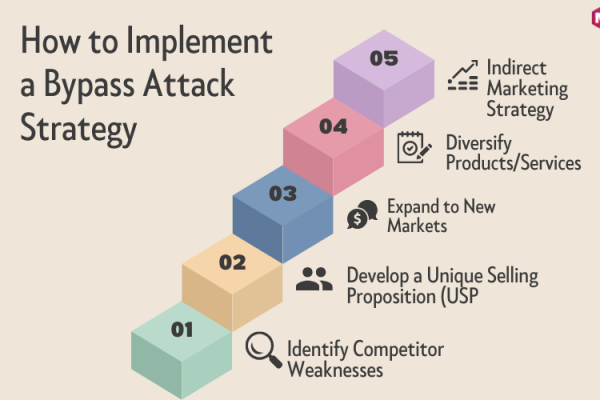 How to Implement a Bypass Attack Strategy

05
Indirect Marketing Strategy

04
Diversify Products/Services

03
Expand to New Markets

02
Develop a Unique Selling Proposition (USP

01
Identify Competitor Weaknesses